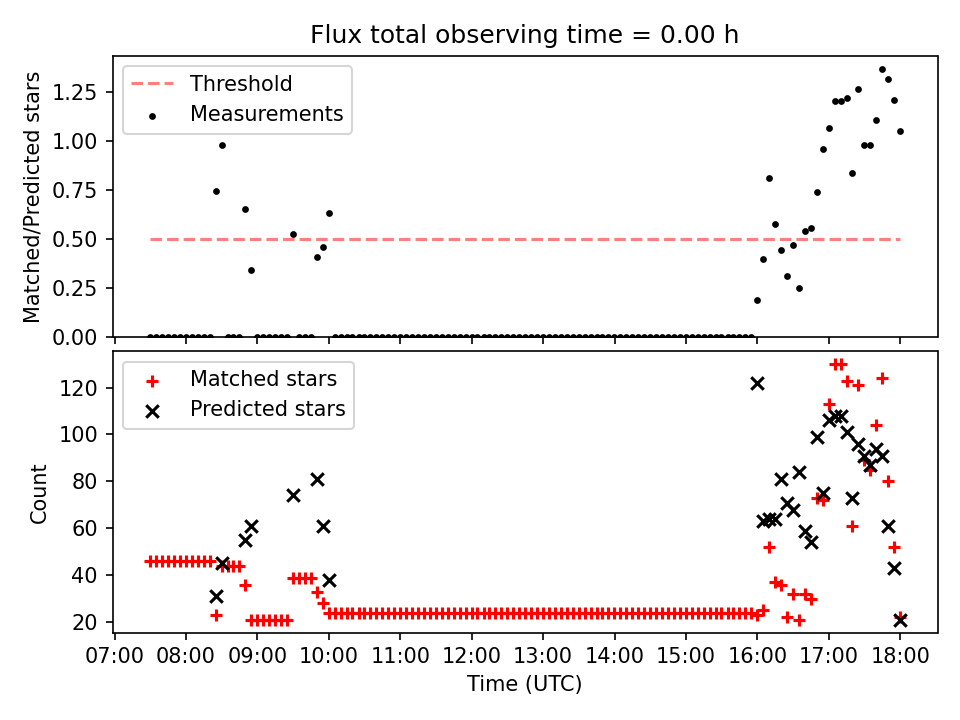 Flux total observing time = 0.00 h

Threshold
Measurements

Matched/Predicted stars

1.25
1.00
0.75
0.50
0.25
0.00

Matched stars
Predicted stars

Count

120
100
80
60
40
20

07:00 08:00 09:00 10:00 11:00 12:00 13:00 14:00 15:00 16:00 17:00 18:00

Time (UTC)